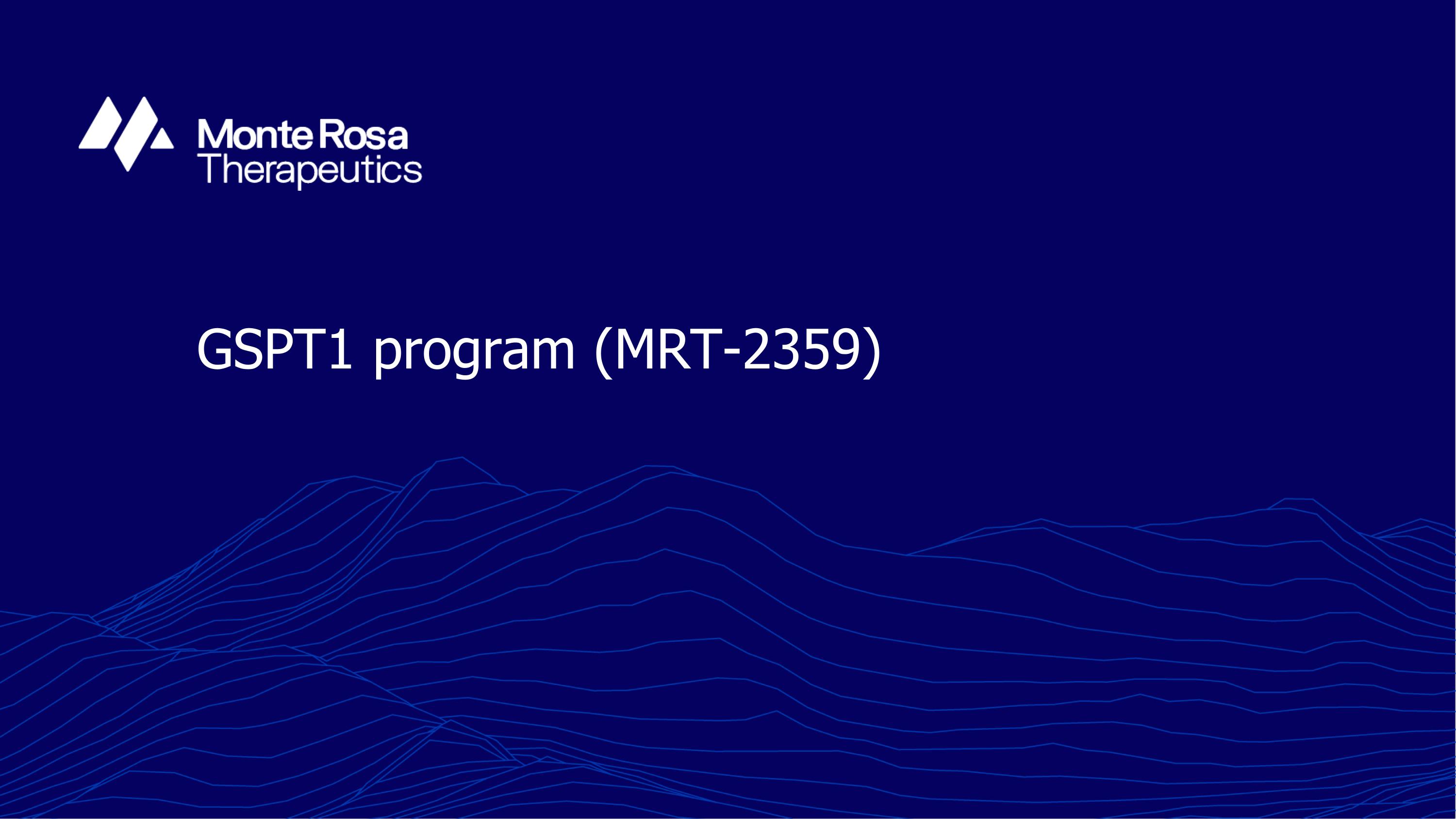 Monte Rosa
Therapeutics

GSPT1 program (MRT-2359)